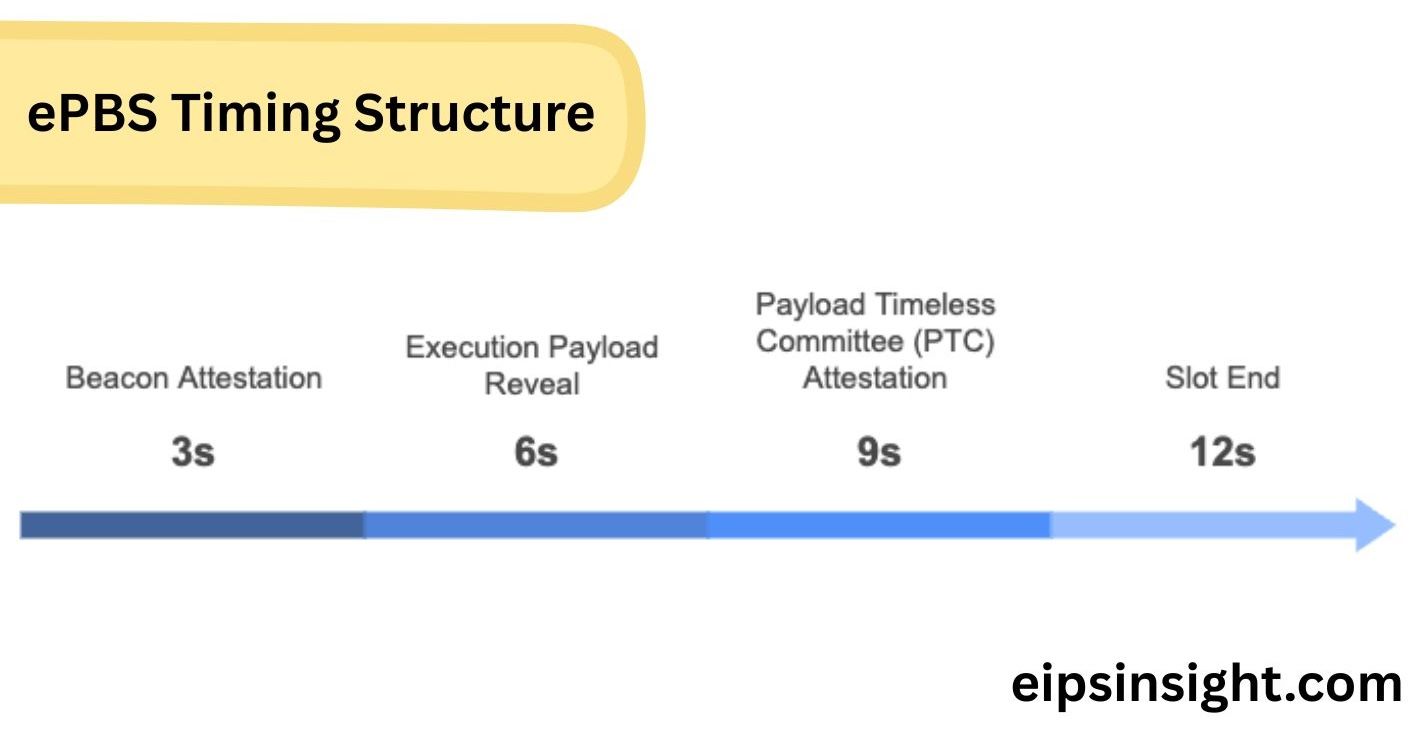 ePBS Timing Structure

Beacon Attestation
3s

Execution Payload Reveal
6s

Payload Timeless Committee (PTC) Attestation
9s

Slot End
12s

eipsinsight.com